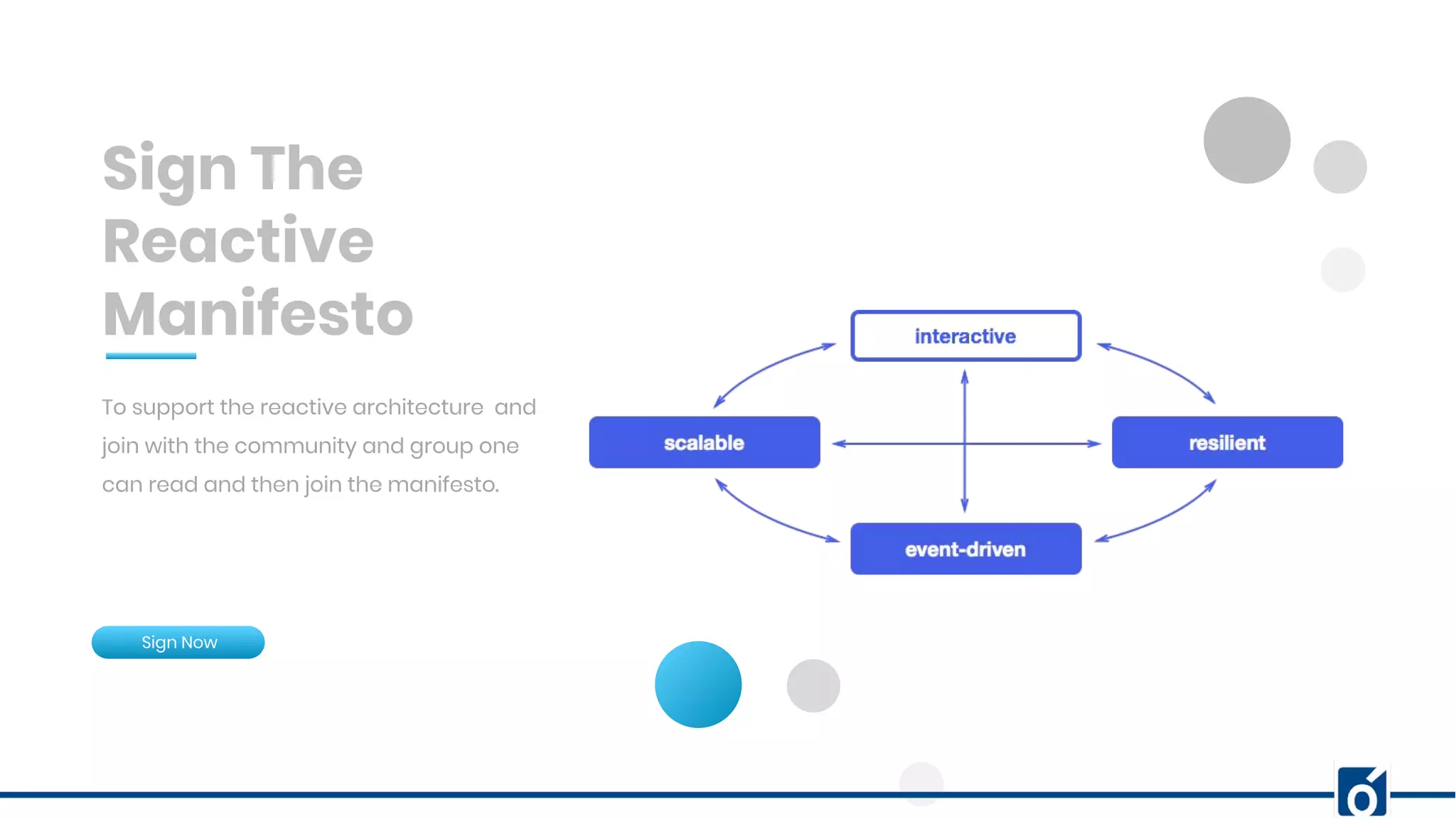 Sign The Reactive Manifesto

To support the reactive architecture and join with the community and group one can read and then join the manifesto.

Sign Now

interactive

scalable

resilient

event-driven